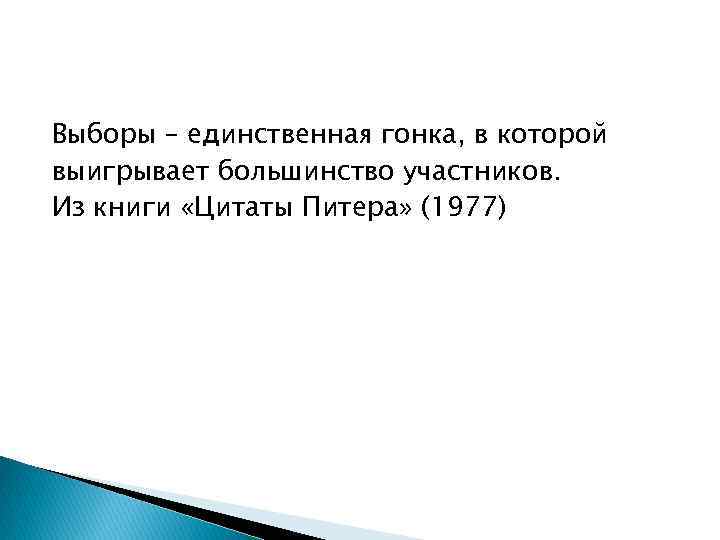 Выборы – единственная гонка, в которой выигрывает большинство участников.
Из книги «Цитаты Питера» (1977)